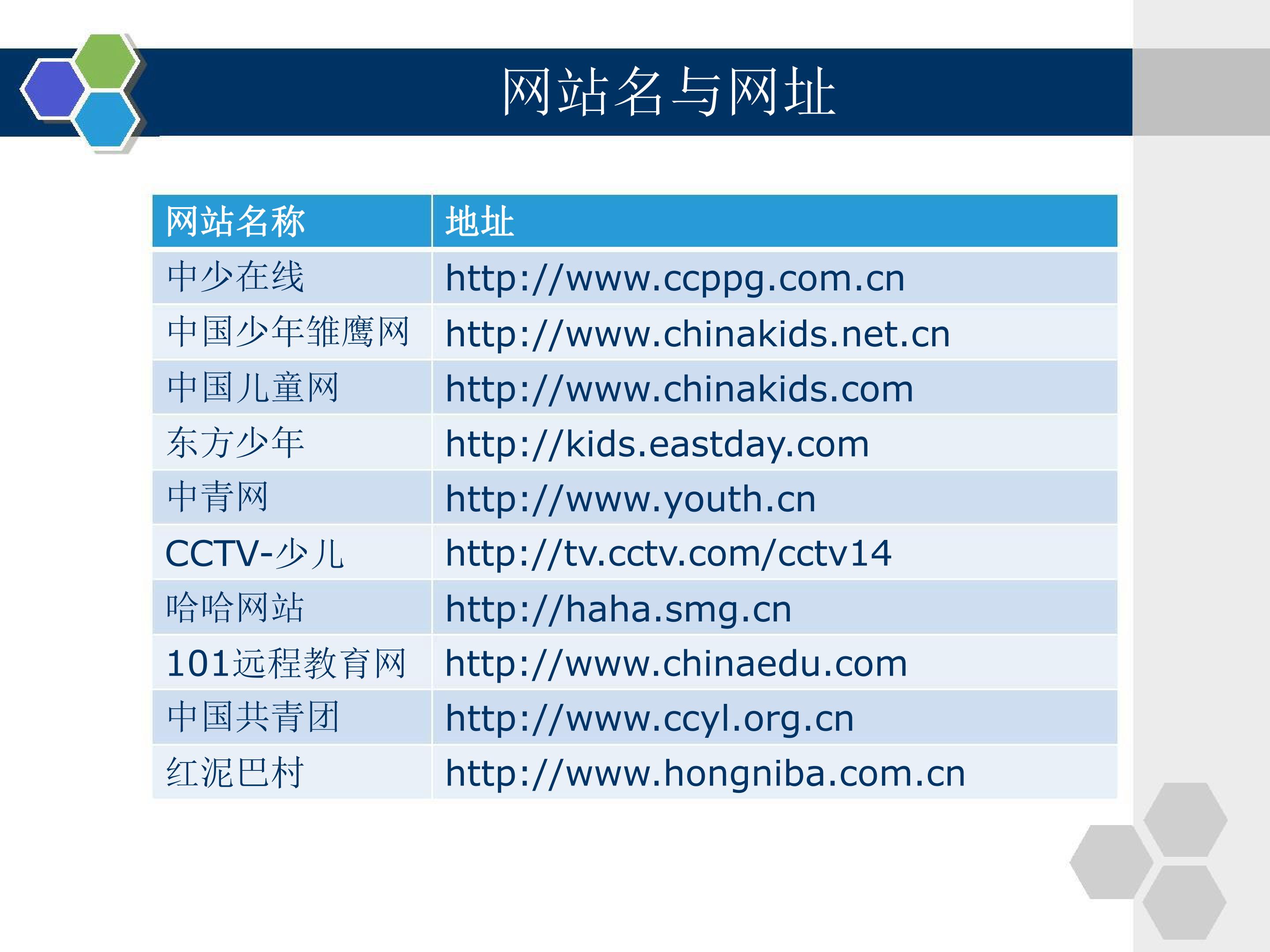 网站名与网址

| 网站名称 | 地址 |
|---|---|
| 中少在线 | http://www.ccppg.com.cn |
| 中国少年雏鹰网 | http://www.chinakids.net.cn |
| 中国儿童网 | http://www.chinakids.com |
| 东方少年 | http://kids.eastday.com |
| 中青网 | http://www.youth.cn |
| CCTV-少儿 | http://tv.cctv.com/cctv14 |
| 哈哈网站 | http://haha.smg.cn |
| 101远程教育网 | http://www.chinaedu.com |
| 中国共青团 | http://www.ccyl.org.cn |
| 红泥巴村 | http://www.hongniba.com.cn |